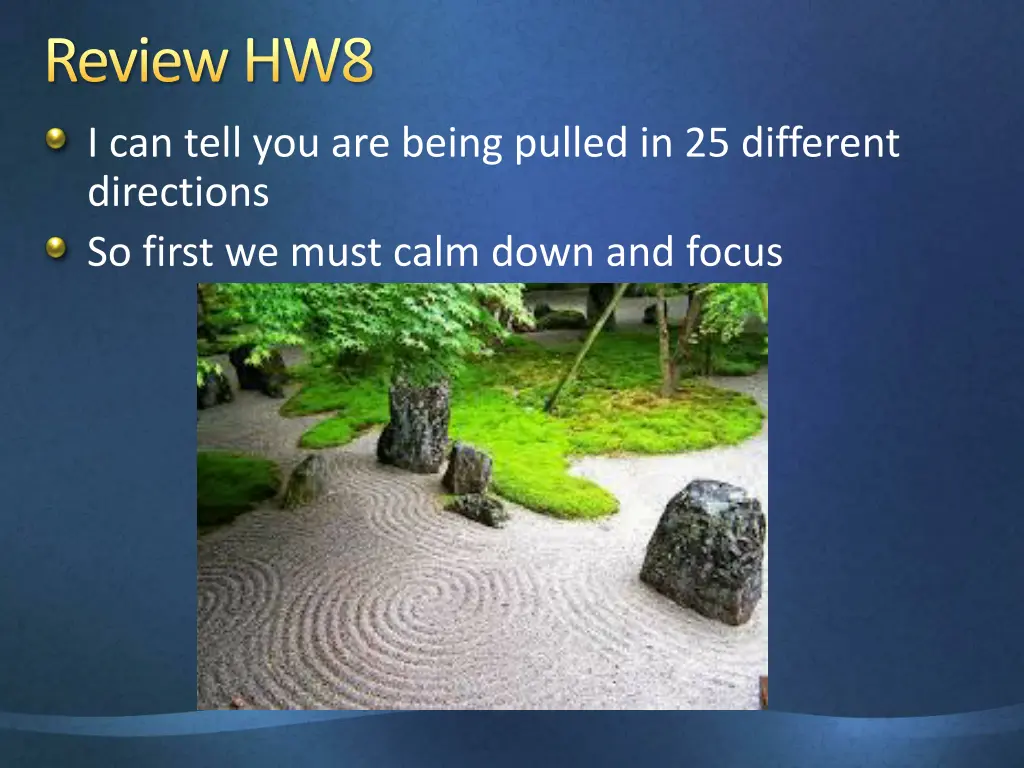 Review HW8

I can tell you are being pulled in 25 different directions

So first we must calm down and focus